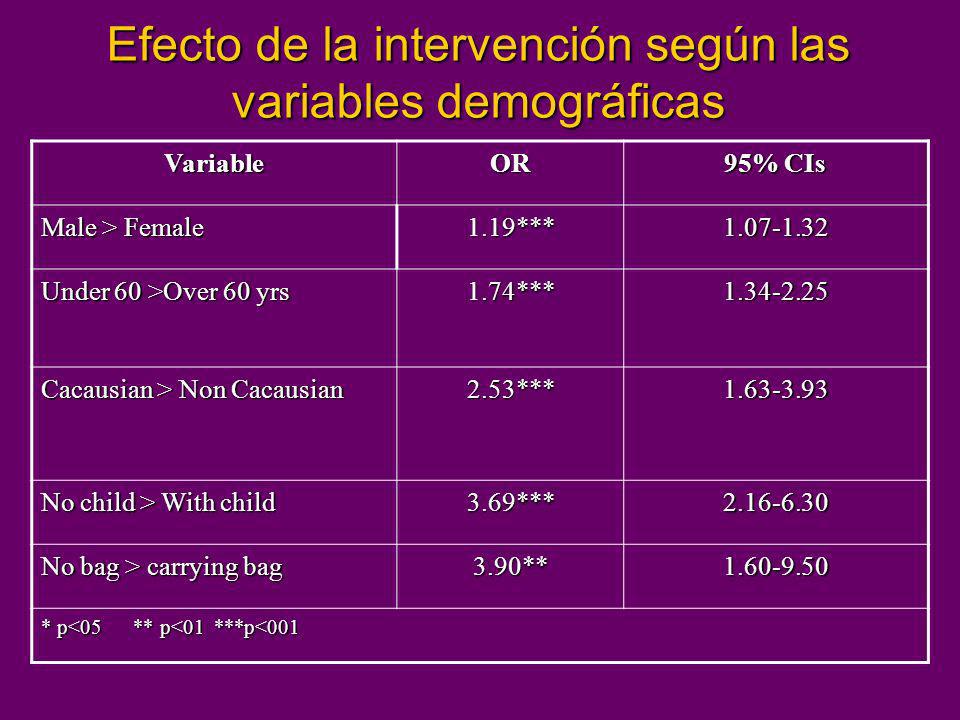 Efecto de la intervención según las variables demográficas

| Variable | OR | 95% CIs |
|---|---|---|
| Male > Female | 1.19*** | 1.07-1.32 |
| Under 60 >Over 60 yrs | 1.74*** | 1.34-2.25 |
| Cacausian > Non Cacausian | 2.53*** | 1.63-3.93 |
| No child > With child | 3.69*** | 2.16-6.30 |
| No bag > carrying bag | 3.90** | 1.60-9.50 |
| * p<05 ** p<01 ***p<001 | | |